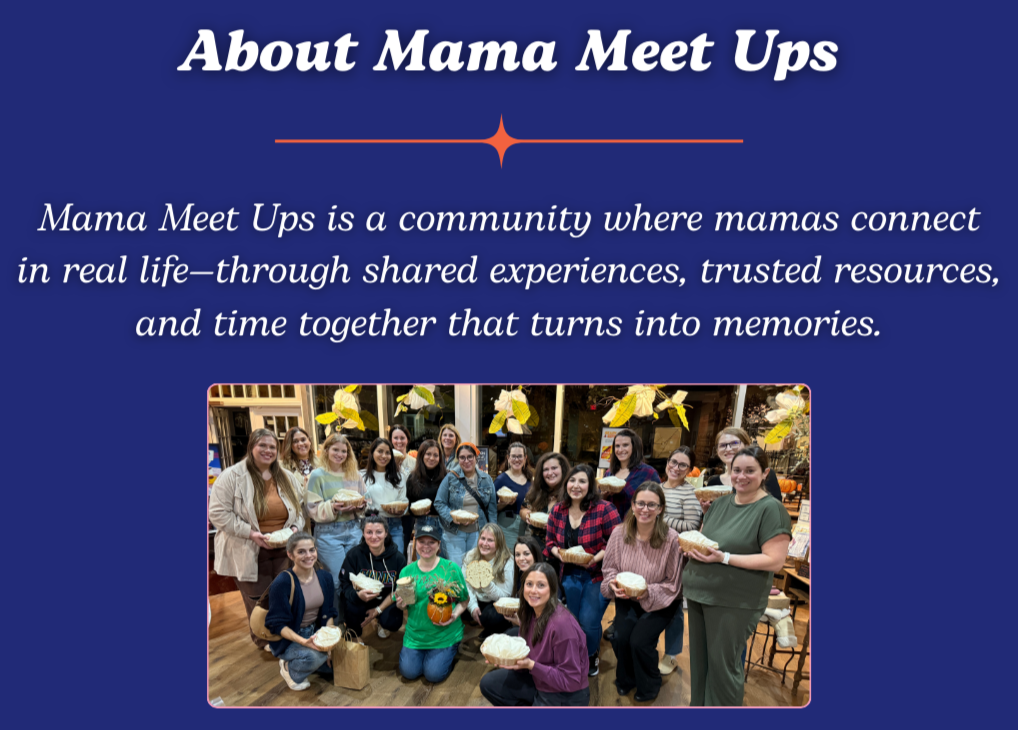 About Mama Meet Ups

Mama Meet Ups is a community where mamas connect in real life—through shared experiences, trusted resources, and time together that turns into memories.